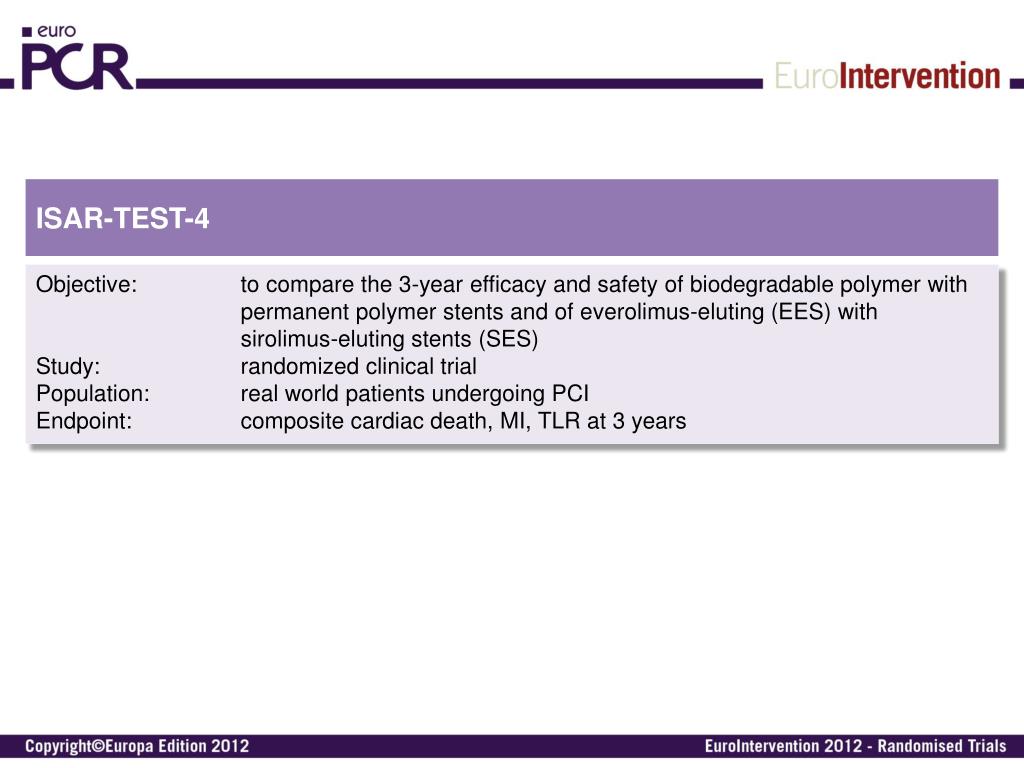 euro
PCR

EuroIntervention

ISAR-TEST-4

Objective: to compare the 3-year efficacy and safety of biodegradable polymer with permanent polymer stents and of everolimus-eluting (EES) with sirolimus-eluting stents (SES)
Study: randomized clinical trial
Population: real world patients undergoing PCI
Endpoint: composite cardiac death, MI, TLR at 3 years

Copyright©Europa Edition 2012

EuroIntervention 2012 - Randomised Trials